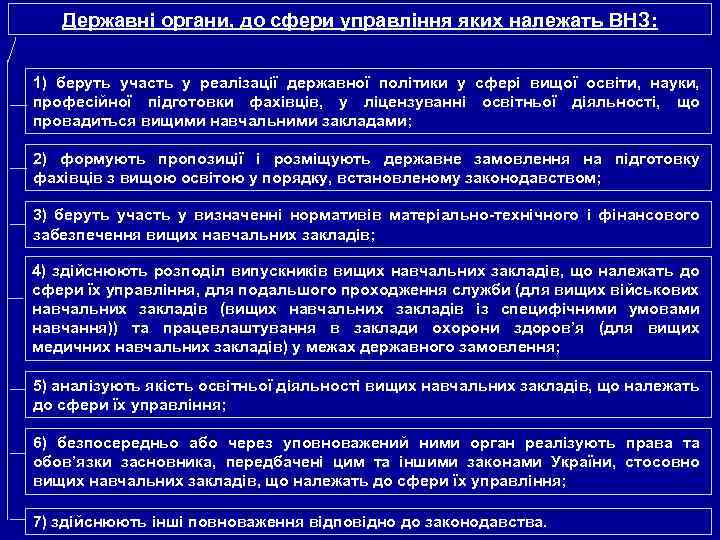 Державні органи, до сфери управління яких належать ВНЗ:

1) беруть участь у реалізації державної політики у сфері вищої освіти, науки, професійної підготовки фахівців, у ліцензуванні освітньої діяльності, що провадиться вищими навчальними закладами;

2) формують пропозиції і розміщують державне замовлення на підготовку фахівців з вищою освітою у порядку, встановленому законодавством;

3) беруть участь у визначенні нормативів матеріально-технічного і фінансового забезпечення вищих навчальних закладів;

4) здійснюють розподіл випускників вищих навчальних закладів, що належать до сфери їх управління, для подальшого проходження служби (для вищих військових навчальних закладів (вищих навчальних закладів із специфічними умовами навчання)) та працевлаштування в заклади охорони здоров'я (для вищих медичних навчальних закладів) у межах державного замовлення;

5) аналізують якість освітньої діяльності вищих навчальних закладів, що належать до сфери їх управління;

6) безпосередньо або через уповноважений ними орган реалізують права та обов'язки засновника, передбачені цим та іншими законами України, стосовно вищих навчальних закладів, що належать до сфери їх управління;

7) здійснюють інші повноваження відповідно до законодавства.